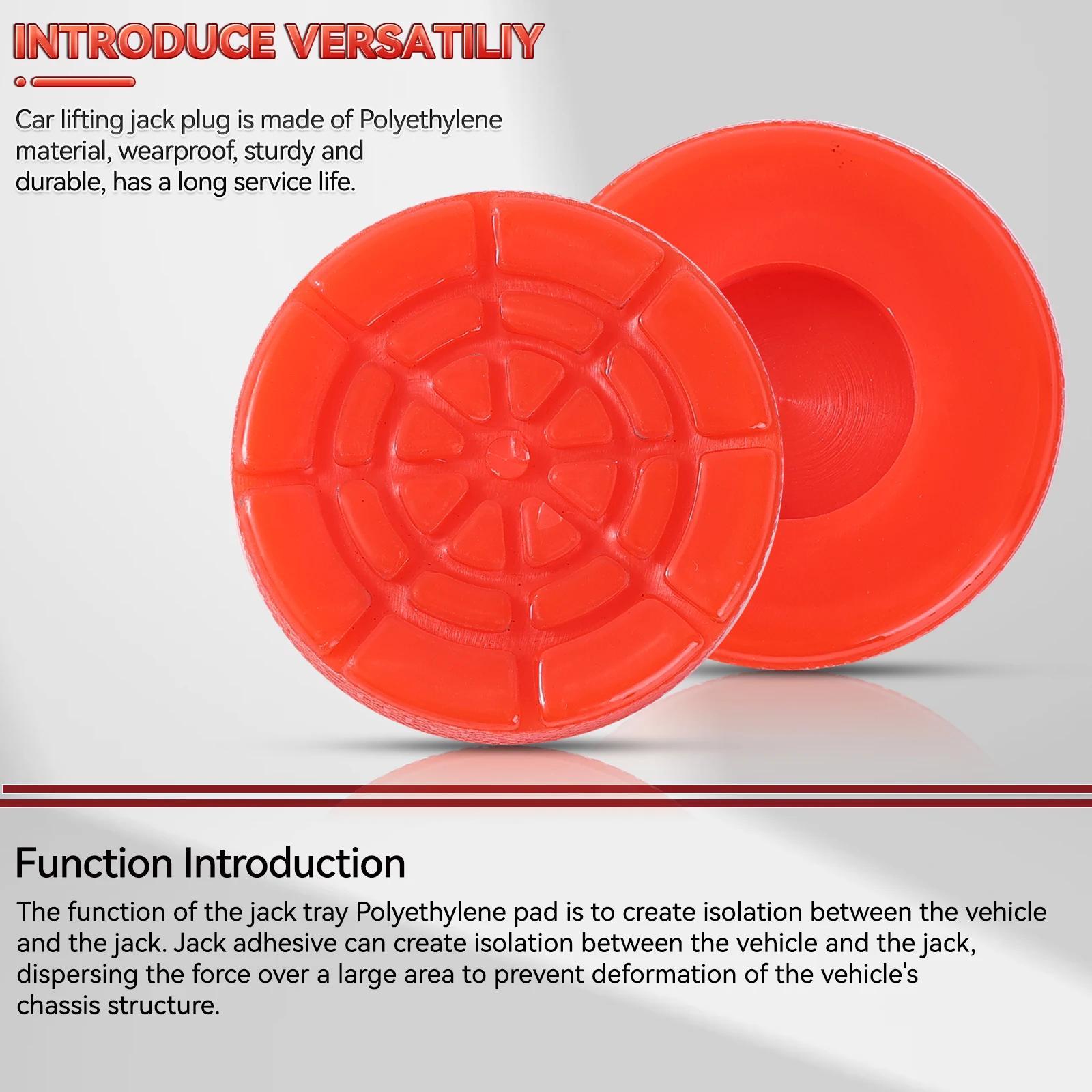 INTRODUCE VERSATILIY

Car lifting jack plug is made of Polyethylene material, wearproof, sturdy and durable, has a long service life.

Function Introduction

The function of the jack tray Polyethylene pad is to create isolation between the vehicle and the jack. Jack adhesive can create isolation between the vehicle and the jack, dispersing the force over a large area to prevent deformation of the vehicle's chassis structure.